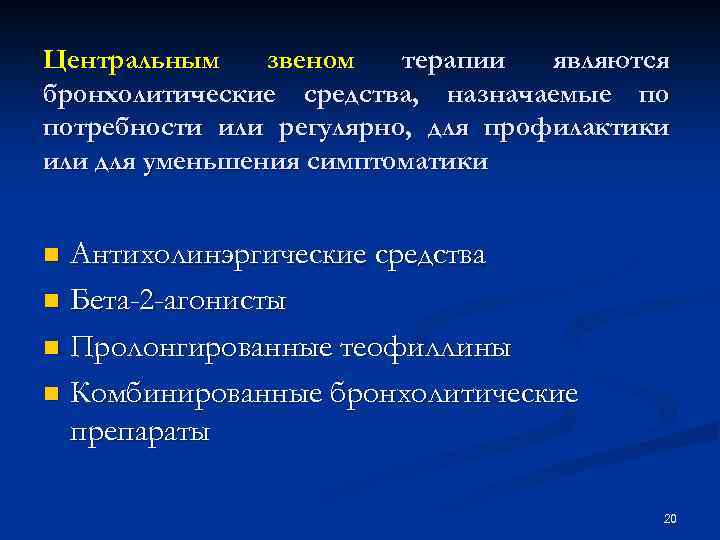 Центральным звеном терапии являются бронхолитические средства, назначаемые по потребности или регулярно, для профилактики или для уменьшения симптоматики

- Антихолинэргические средства
- Бета-2-агонисты
- Пролонгированные теофиллины
- Комбинированные бронхолитические препараты

20